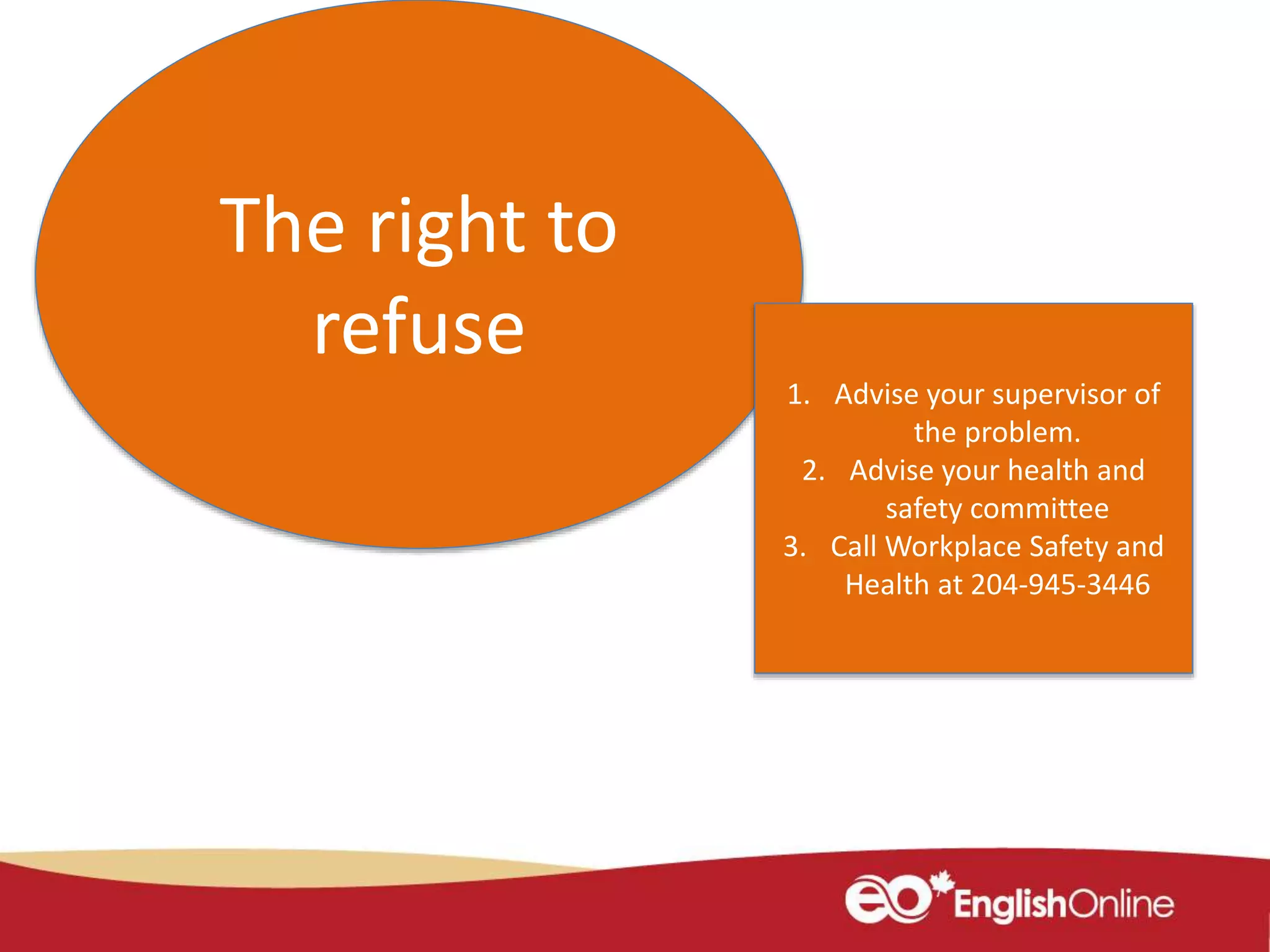 The right to refuse

1. Advise your supervisor of the problem.
2. Advise your health and safety committee
3. Call Workplace Safety and Health at 204-945-3446

eo EnglishOnline